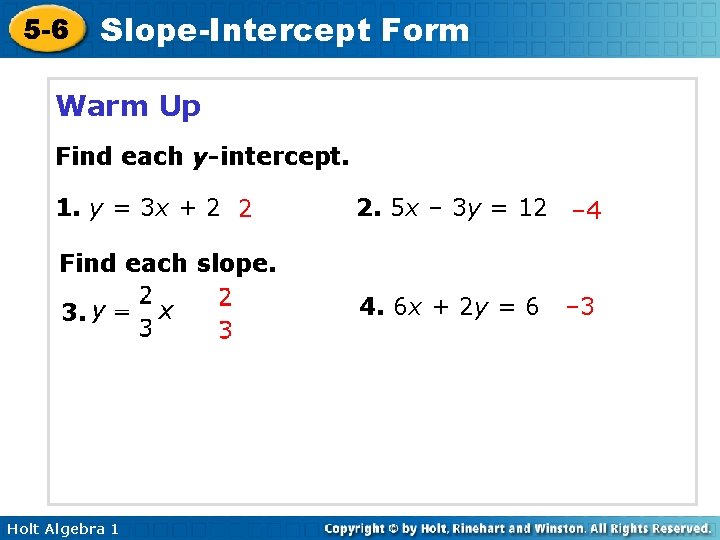 5-6 Slope-Intercept Form

Warm Up

Find each $y$-intercept.

1. $y = 3x + 2$ 2

2. $5x - 3y = 12$ $-4$

Find each slope.

3. $y = \frac{2}{3}x$ $\frac{2}{3}$

4. $6x + 2y = 6$ $-3$

Holt Algebra 1

Copyright © by Holt, Rinehart and Winston. All Rights Reserved.